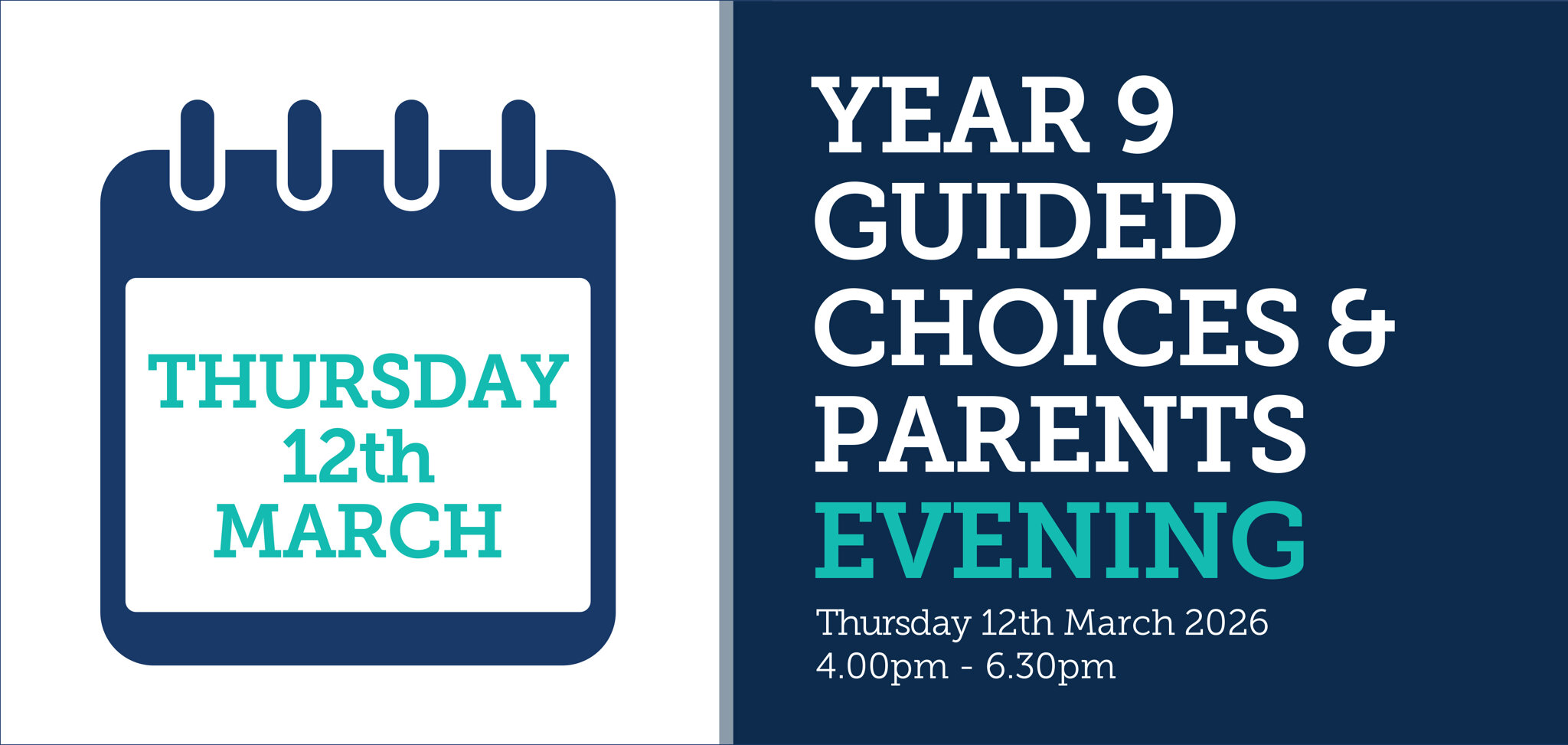 THURSDAY 12th MARCH

YEAR 9 GUIDED CHOICES & PARENTS EVENING

Thursday 12th March 2026
4.00pm - 6.30pm